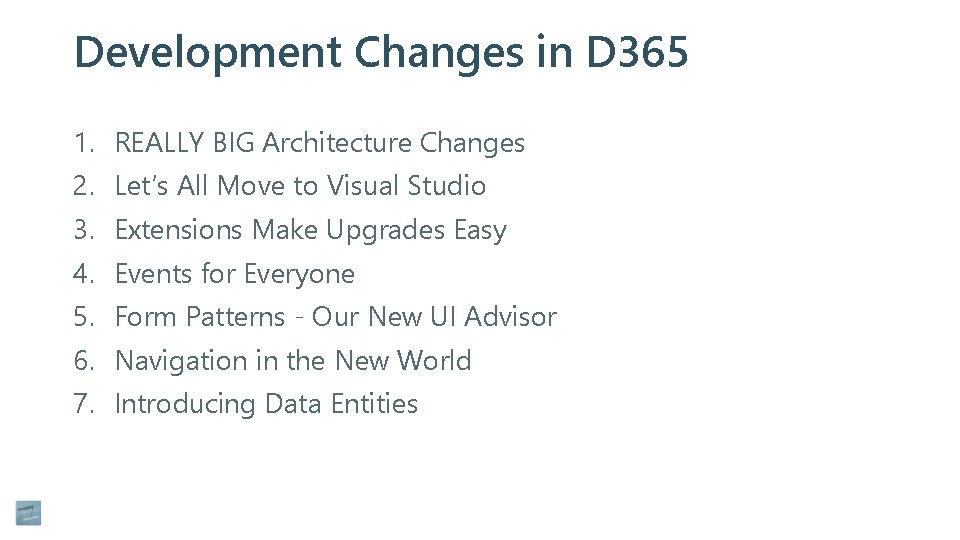 Development Changes in D365

1. REALLY BIG Architecture Changes
2. Let's All Move to Visual Studio
3. Extensions Make Upgrades Easy
4. Events for Everyone
5. Form Patterns - Our New UI Advisor
6. Navigation in the New World
7. Introducing Data Entities